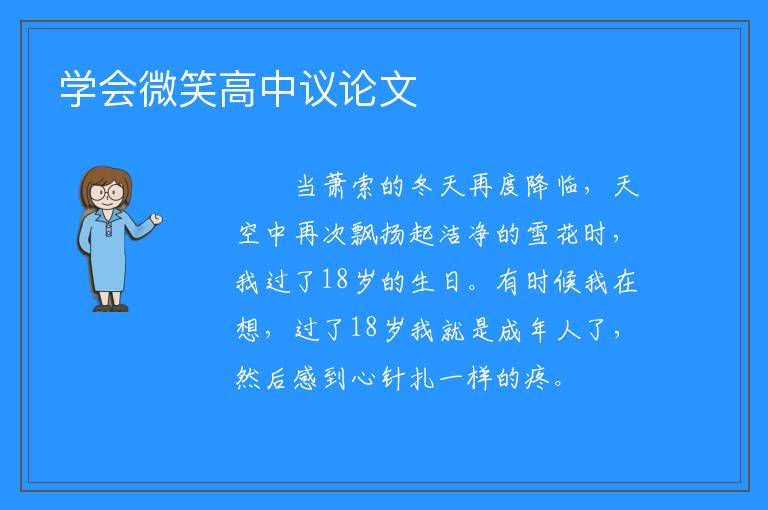 学会微笑高中议论文

当萧索的冬天再度降临，天空中再次飘扬起洁净的雪花时，我过了18岁的生日。有时候我在想，过了18岁我就是成年人了，然后感到心针扎一样的疼。